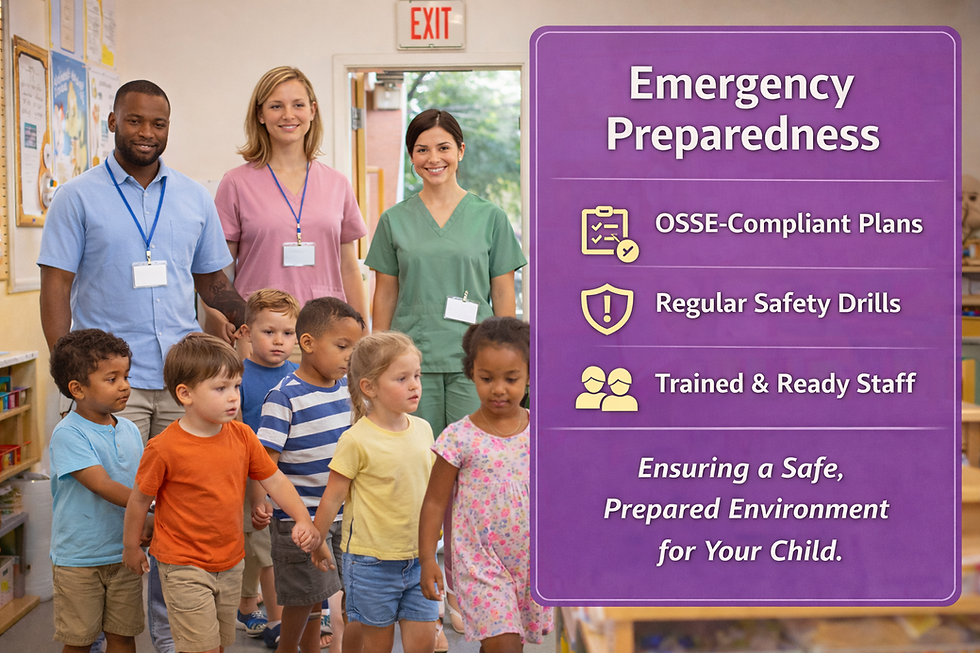 EXIT

Emergency Preparedness

OSSE-Compliant Plans

Regular Safety Drills

Trained & Ready Staff

Ensuring a Safe, Prepared Environment for Your Child.